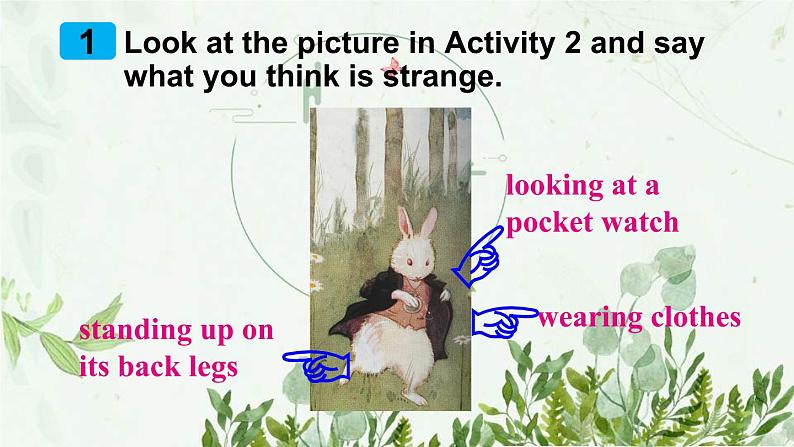 1 Look at the picture in Activity 2 and say what you think is strange.

looking at a pocket watch

wearing clothes

standing up on its back legs